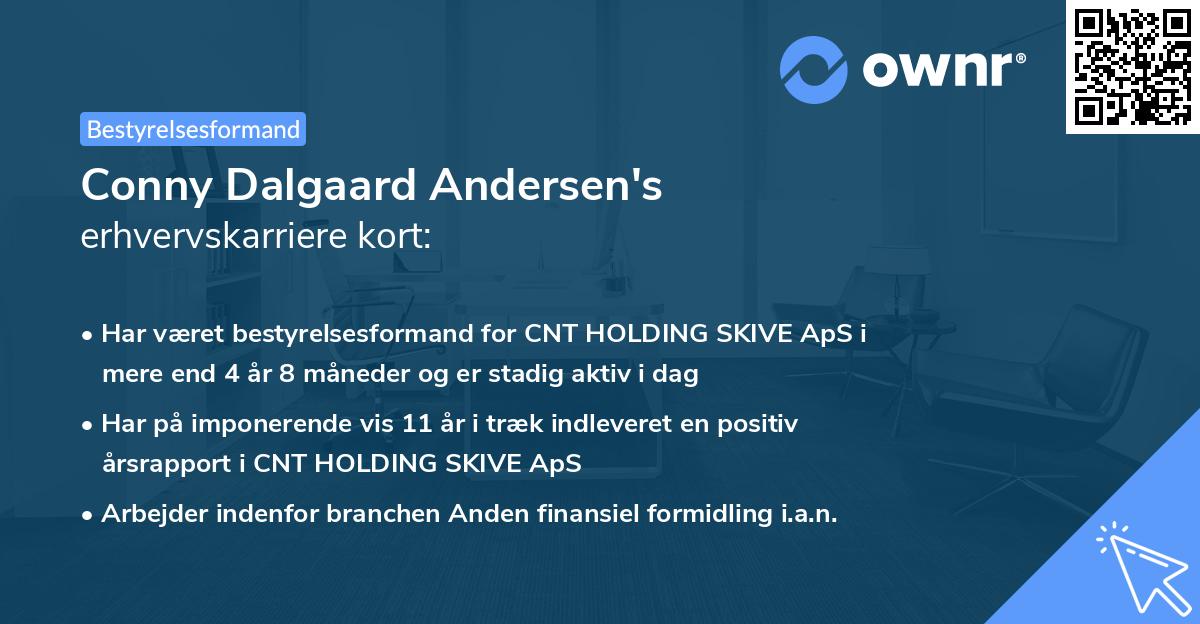 ownr®

Bestyrelsesformand

Conny Dalgaard Andersen's erhvervskarriere kort:

• Har været bestyrelsesformand for CNT HOLDING SKIVE ApS i mere end 4 år 8 måneder og er stadig aktiv i dag

• Har på imponerende vis 11 år i træk indleveret en positiv årsrapport i CNT HOLDING SKIVE ApS

• Arbejder indenfor branchen Anden finansiel formidling i.a.n.